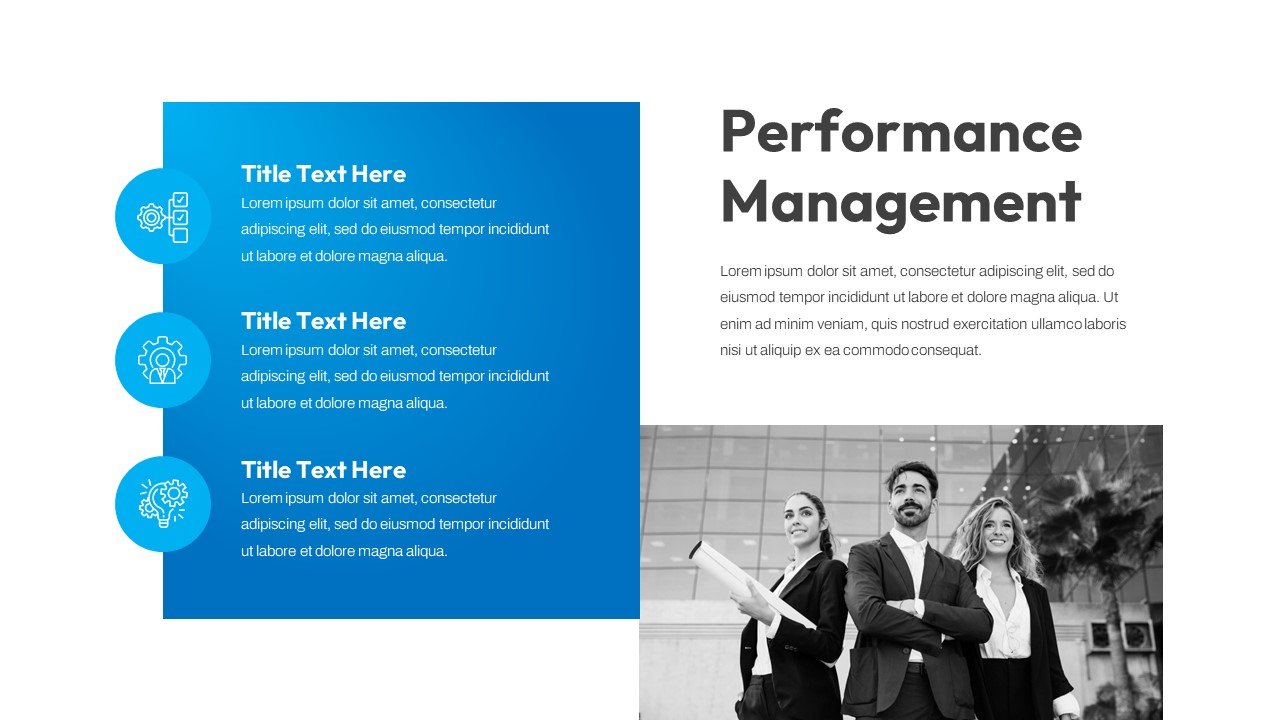 Title Text Here
Lorem ipsum dolor sit amet, consectetur adipiscing elit, sed do eiusmod tempor incididunt ut labore et dolore magna aliqua.

Title Text Here
Lorem ipsum dolor sit amet, consectetur adipiscing elit, sed do eiusmod tempor incididunt ut labore et dolore magna aliqua.

Title Text Here
Lorem ipsum dolor sit amet, consectetur adipiscing elit, sed do eiusmod tempor incididunt ut labore et dolore magna aliqua.

Performance Management

Lorem ipsum dolor sit amet, consectetur adipiscing elit, sed do eiusmod tempor incididunt ut labore et dolore magna aliqua. Ut enim ad minim veniam, quis nostrud exercitation ullamco laboris nisi ut aliquip ex ea commodo consequat.